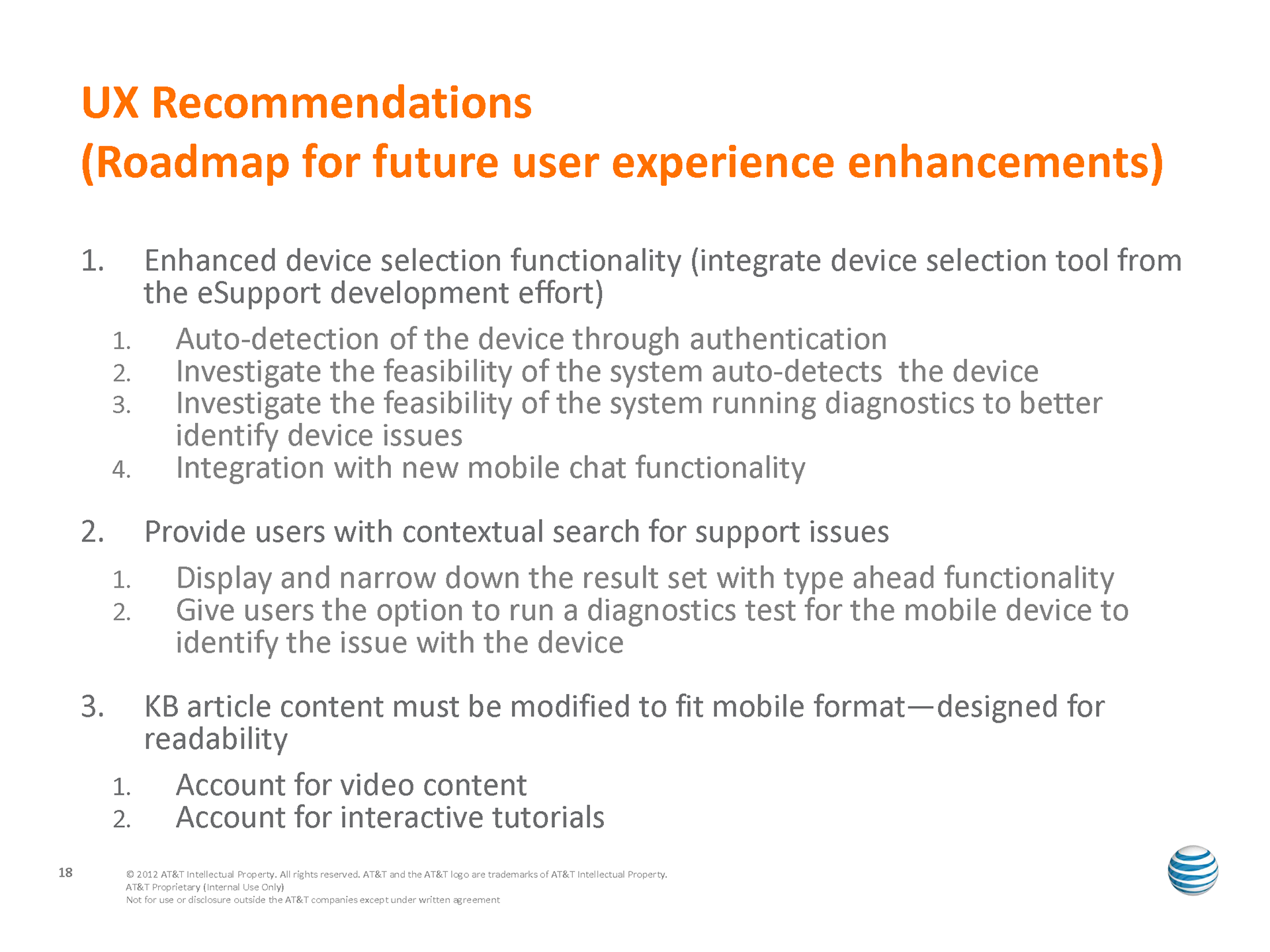 UX Recommendations
(Roadmap for future user experience enhancements)

1. Enhanced device selection functionality (integrate device selection tool from the eSupport development effort)
   1. Auto-detection of the device through authentication
   2. Investigate the feasibility of the system auto-detects the device
   3. Investigate the feasibility of the system running diagnostics to better identify device issues
   4. Integration with new mobile chat functionality

2. Provide users with contextual search for support issues
   1. Display and narrow down the result set with type ahead functionality
   2. Give users the option to run a diagnostics test for the mobile device to identify the issue with the device

3. KB article content must be modified to fit mobile format—designed for readability
   1. Account for video content
   2. Account for interactive tutorials

18

© 2012 AT&T Intellectual Property. All rights reserved. AT&T and the AT&T logo are trademarks of AT&T Intellectual Property.
AT&T Proprietary (Internal Use Only)
Not for use or disclosure outside the AT&T companies except under written agreement